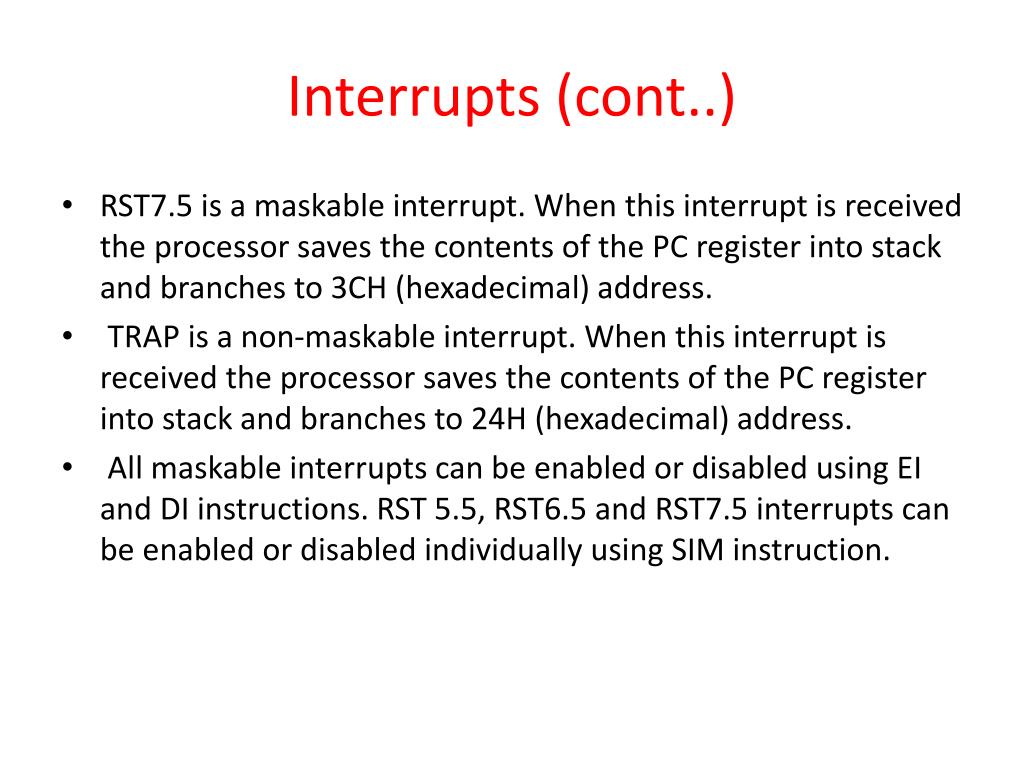 Interrupts (cont..)

• RST7.5 is a maskable interrupt. When this interrupt is received the processor saves the contents of the PC register into stack and branches to 3CH (hexadecimal) address.

• TRAP is a non-maskable interrupt. When this interrupt is received the processor saves the contents of the PC register into stack and branches to 24H (hexadecimal) address.

• All maskable interrupts can be enabled or disabled using EI and DI instructions. RST 5.5, RST6.5 and RST7.5 interrupts can be enabled or disabled individually using SIM instruction.